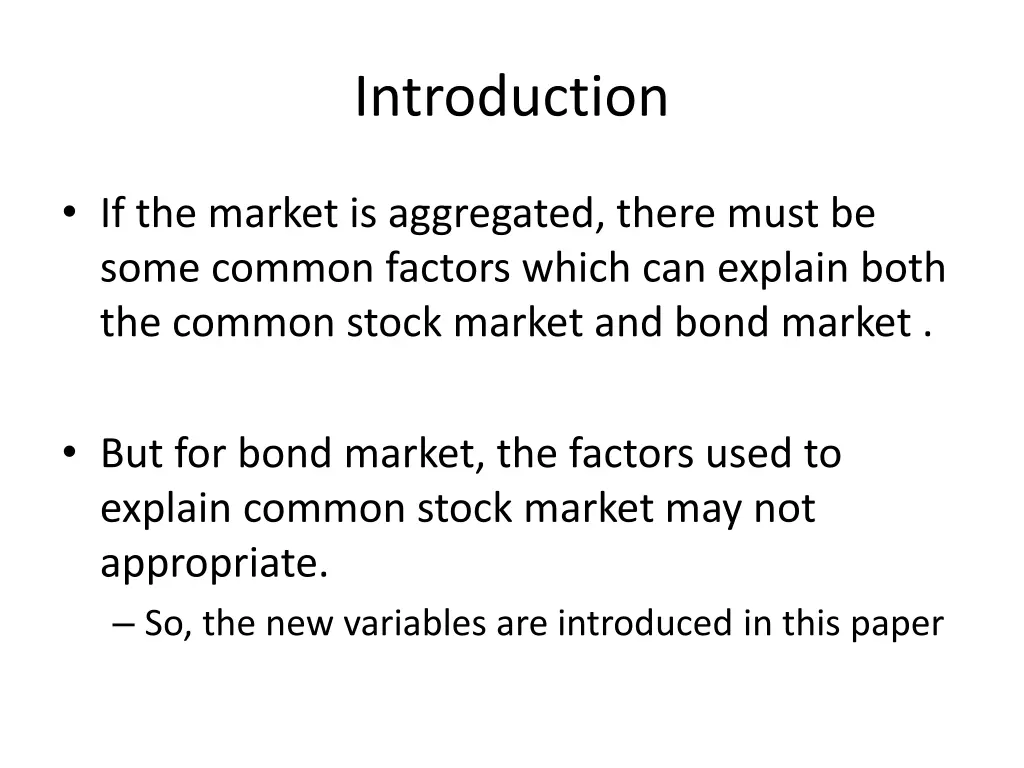 Introduction

• If the market is aggregated, there must be some common factors which can explain both the common stock market and bond market .

• But for bond market, the factors used to explain common stock market may not appropriate.
– So, the new variables are introduced in this paper